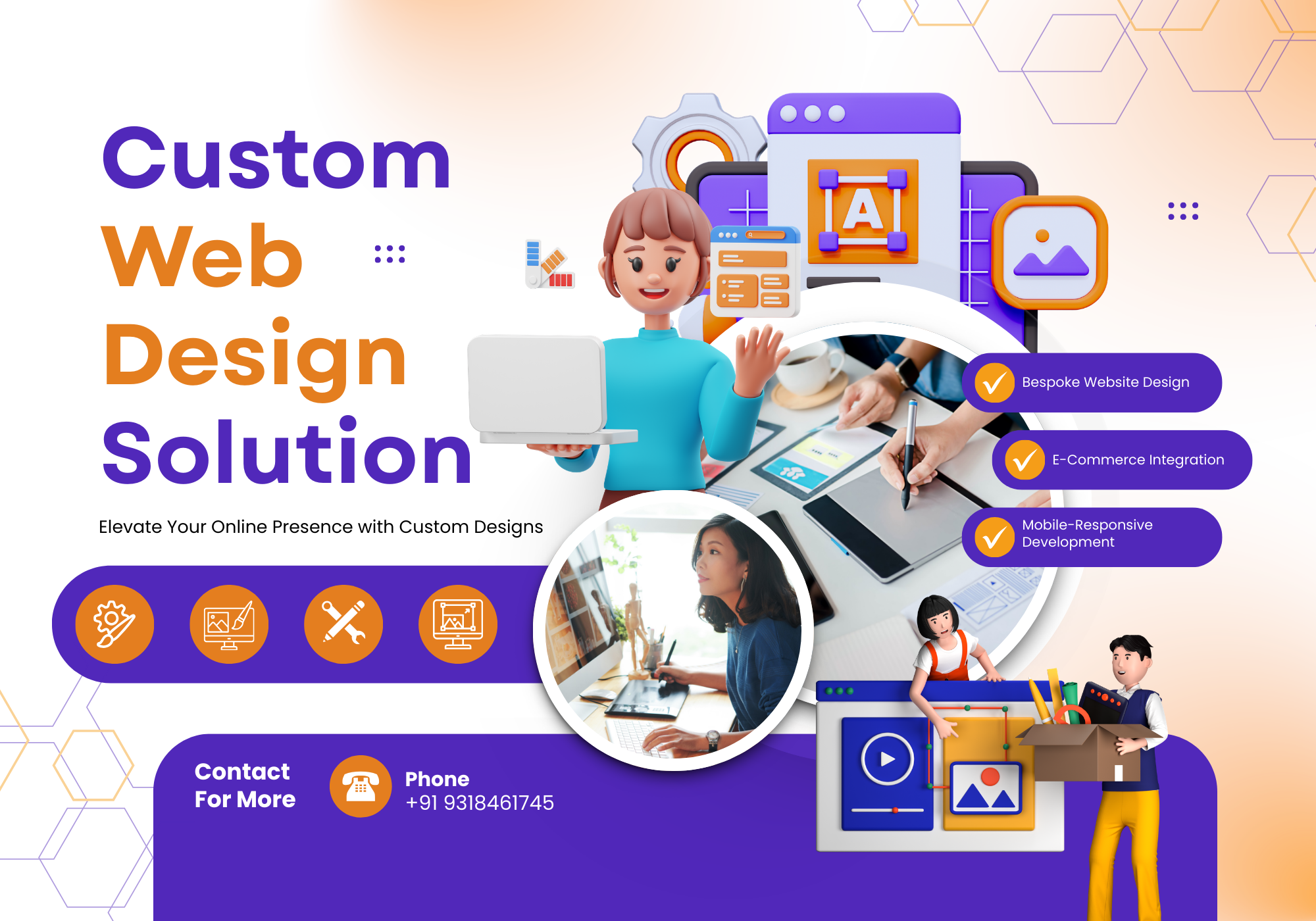 Custom
Web
Design
Solution

Elevate Your Online Presence with Custom Designs

A

Bespoke Website Design

E-Commerce Integration

Mobile-Responsive Development

Contact For More

Phone
+91 9318461745